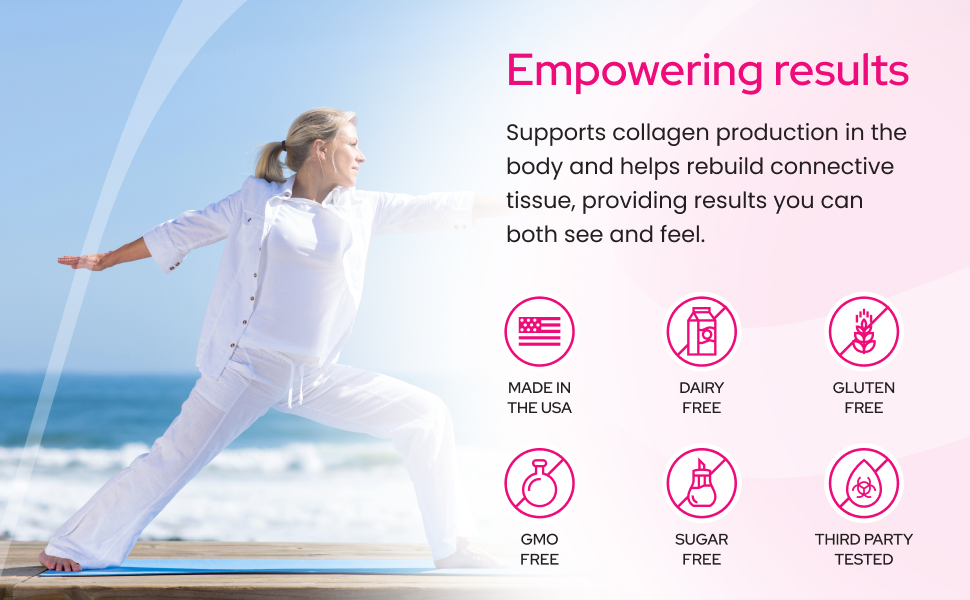 Empowering results

Supports collagen production in the body and helps rebuild connective tissue, providing results you can both see and feel.

MADE IN THE USA

DAIRY FREE

GLUTEN FREE

GMO FREE

SUGAR FREE

THIRD PARTY TESTED